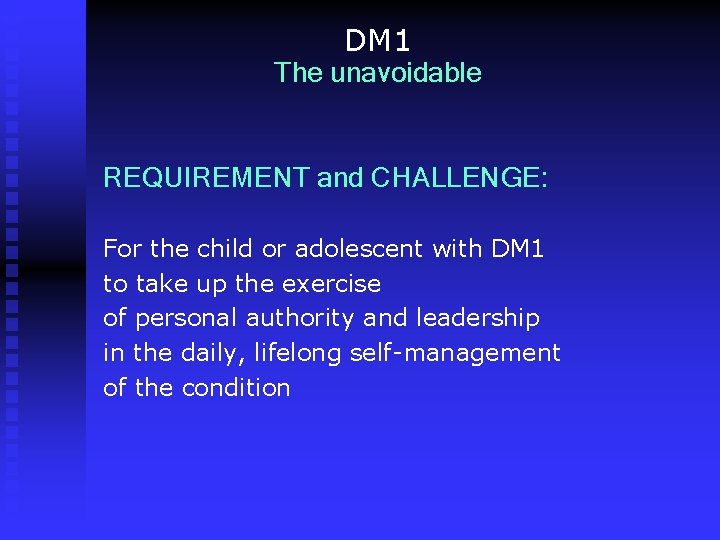 DM1
The unavoidable

REQUIREMENT and CHALLENGE:

For the child or adolescent with DM1 to take up the exercise of personal authority and leadership in the daily, lifelong self-management of the condition